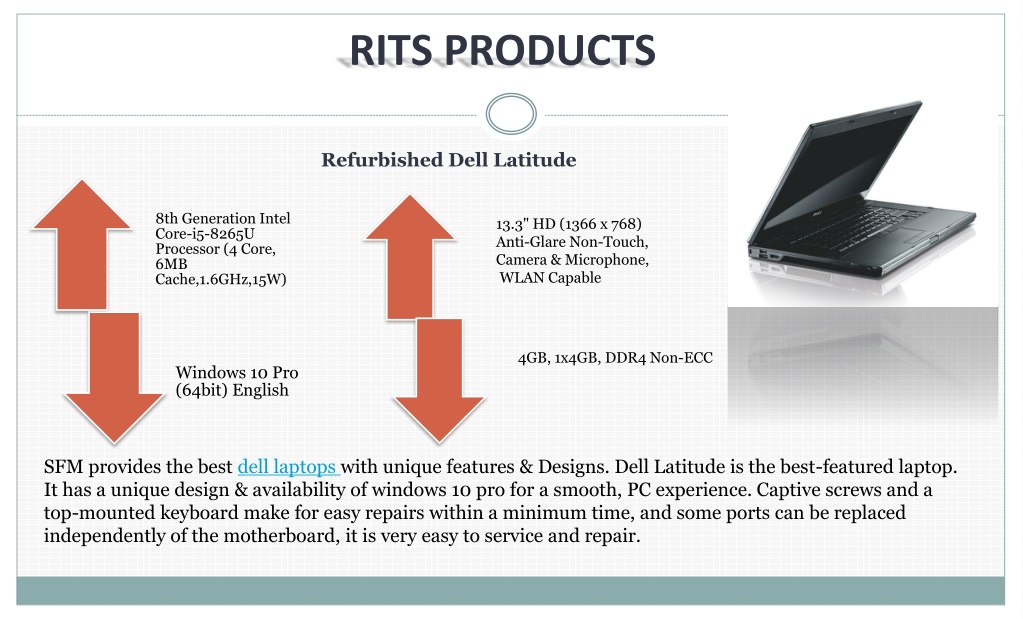 RITS PRODUCTS

Refurbished Dell Latitude

8th Generation Intel Core-i5-8265U Processor (4 Core, 6MB Cache,1.6GHz,15W)

Windows 10 Pro (64bit) English

13.3" HD (1366 x 768) Anti-Glare Non-Touch, Camera & Microphone, WLAN Capable

4GB, 1x4GB, DDR4 Non-ECC

SFM provides the best dell laptops with unique features & Designs. Dell Latitude is the best-featured laptop. It has a unique design & availability of windows 10 pro for a smooth, PC experience. Captive screws and a top-mounted keyboard make for easy repairs within a minimum time, and some ports can be replaced independently of the motherboard, it is very easy to service and repair.